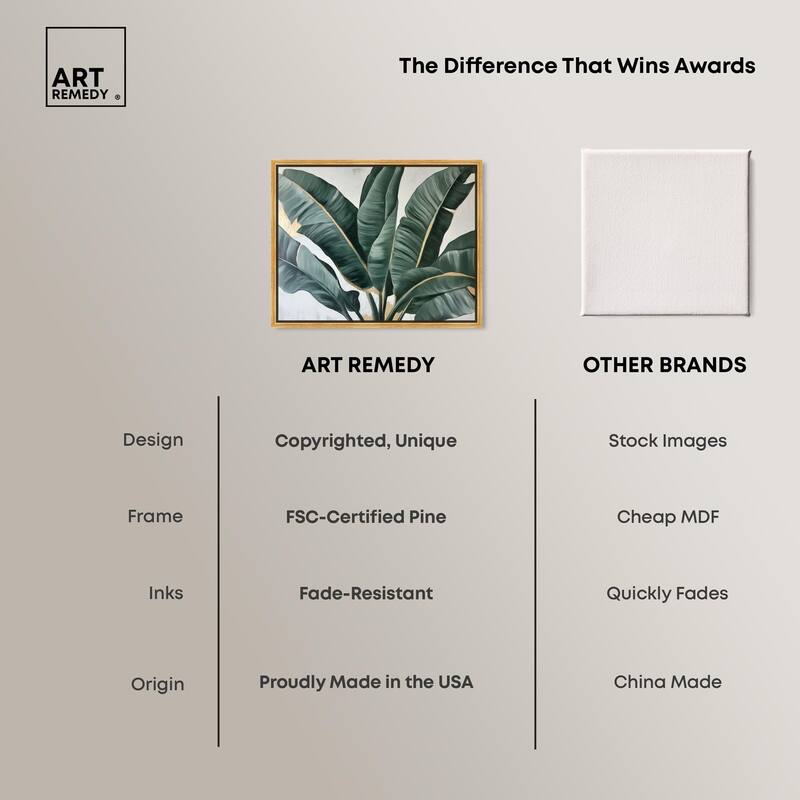 ART REMEDY ®

The Difference That Wins Awards

| | ART REMEDY | OTHER BRANDS |
|---|---|---|
| Design | Copyrighted, Unique | Stock Images |
| Frame | FSC-Certified Pine | Cheap MDF |
| Inks | Fade-Resistant | Quickly Fades |
| Origin | Proudly Made in the USA | China Made |